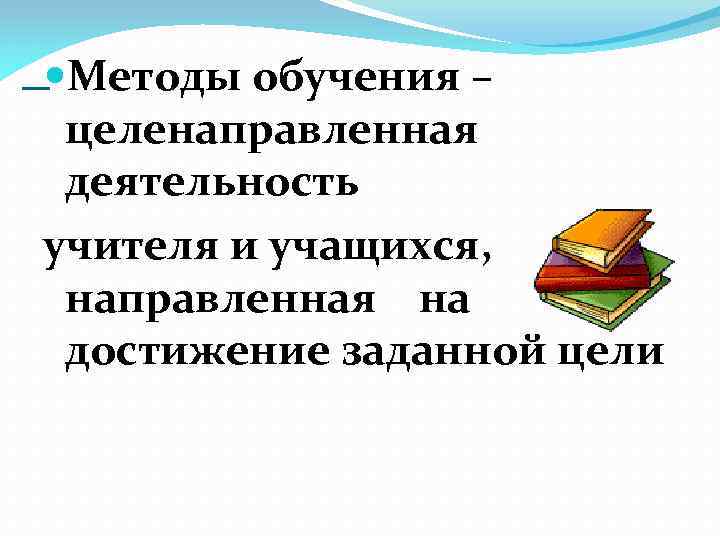 Методы обучения – целенаправленная деятельность

учителя и учащихся, направленная на достижение заданной цели